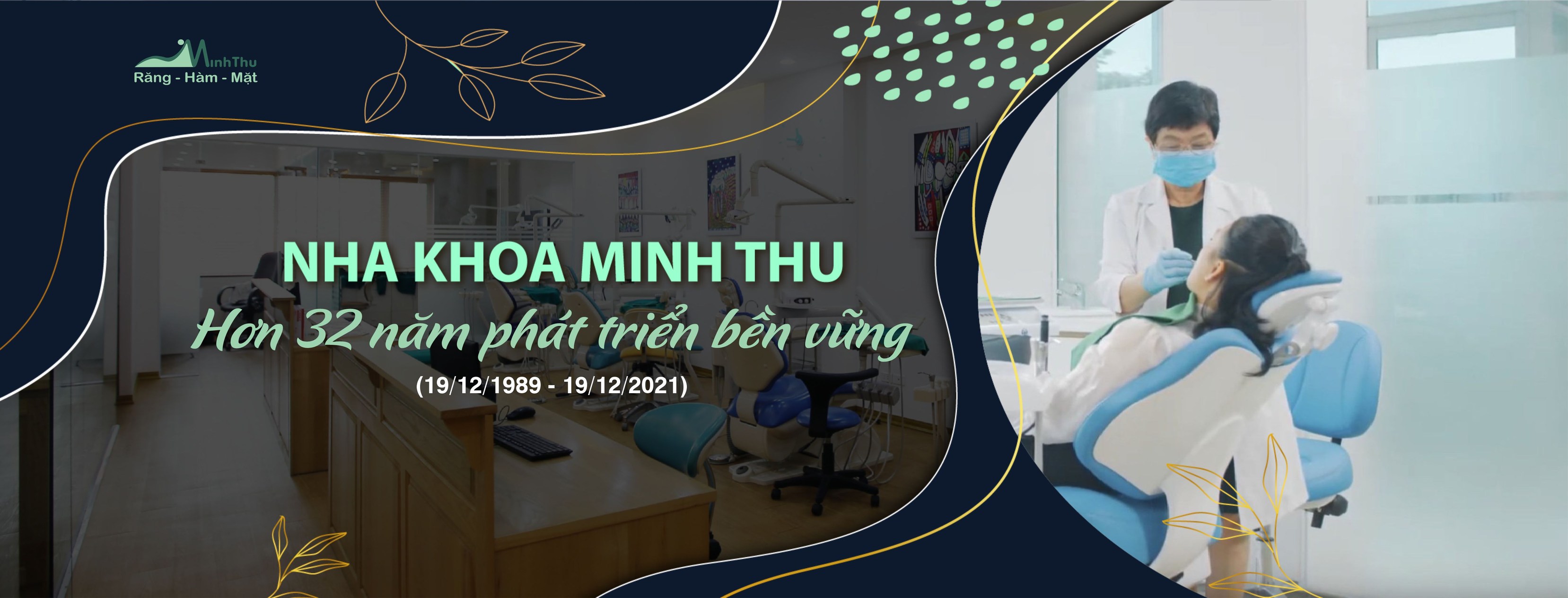 MinhThu
Răng - Hàm - Mặt

NHA KHOA MINH THU
Hơn 32 năm phát triển bền vững
(19/12/1989 - 19/12/2021)